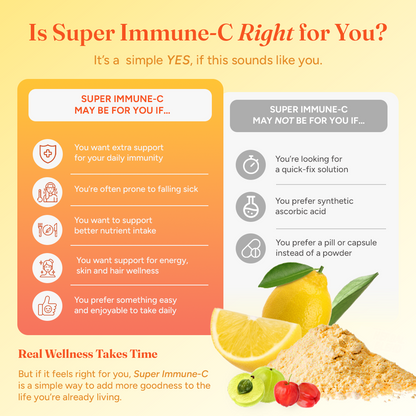 Is Super Immune-C Right for You?

It's a simple YES, if this sounds like you.

SUPER IMMUNE-C
MAY BE FOR YOU IF...

You want extra support for your daily immunity

You're often prone to falling sick

You want to support better nutrient intake

You want support for energy, skin and hair wellness

You prefer something easy and enjoyable to take daily

SUPER IMMUNE-C
MAY NOT BE FOR YOU IF...

You're looking for a quick-fix solution

You prefer synthetic ascorbic acid

You prefer a pill or capsule instead of a powder

Real Wellness Takes Time

But if it feels right for you, Super Immune-C is a simple way to add more goodness to the life you're already living.